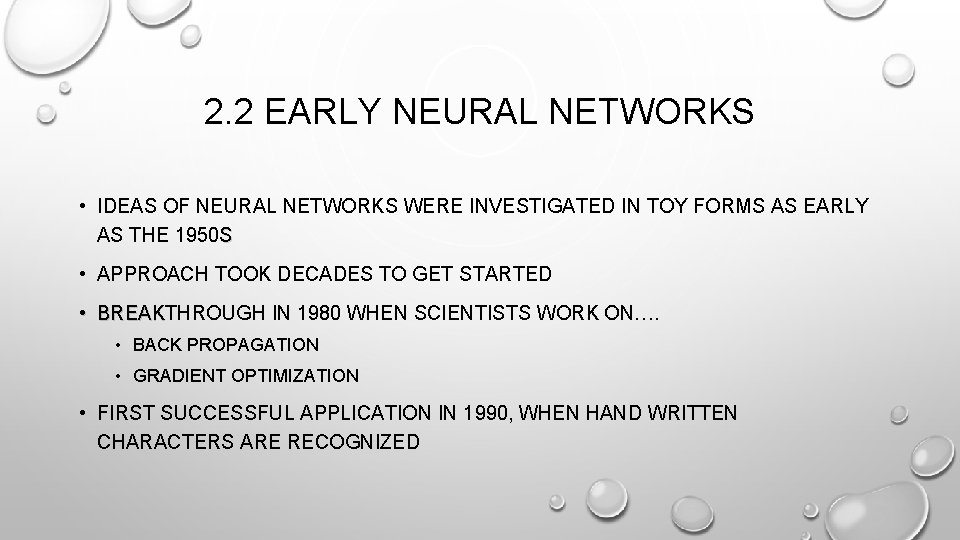 2.2 EARLY NEURAL NETWORKS

• IDEAS OF NEURAL NETWORKS WERE INVESTIGATED IN TOY FORMS AS EARLY AS THE 1950S

• APPROACH TOOK DECADES TO GET STARTED

• BREAKTHROUGH IN 1980 WHEN SCIENTISTS WORK ON….

• BACK PROPAGATION

• GRADIENT OPTIMIZATION

• FIRST SUCCESSFUL APPLICATION IN 1990, WHEN HAND WRITTEN CHARACTERS ARE RECOGNIZED